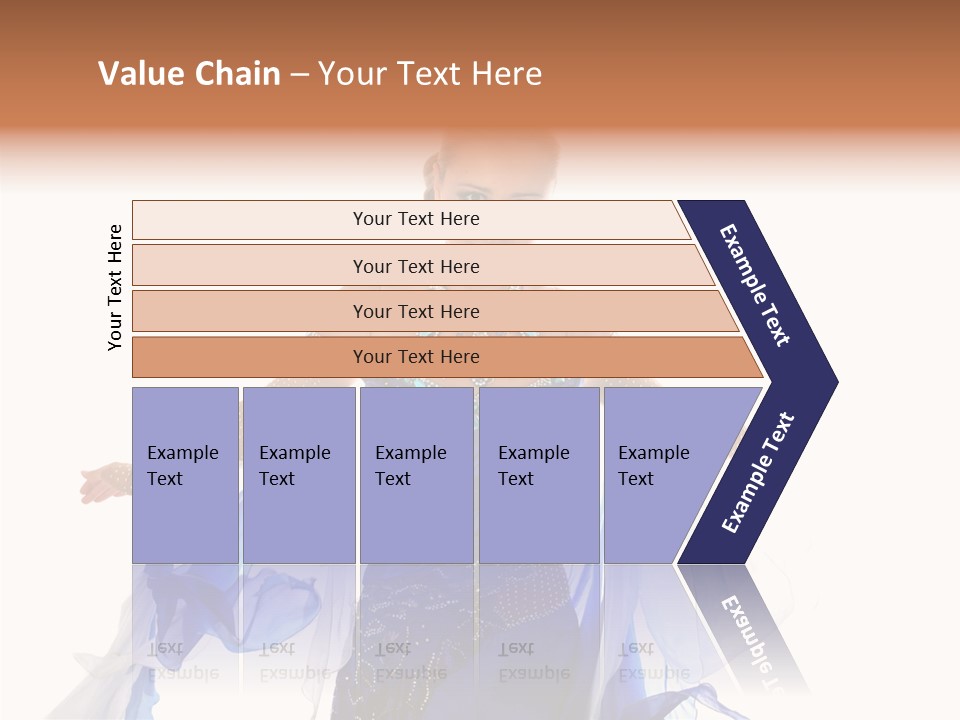 Value Chain – Your Text Here

Your Text Here

Your Text Here

Your Text Here

Your Text Here

Your Text Here

Example Text

Example Text

Example Text

Example Text

Example Text

Example Text

Example Text